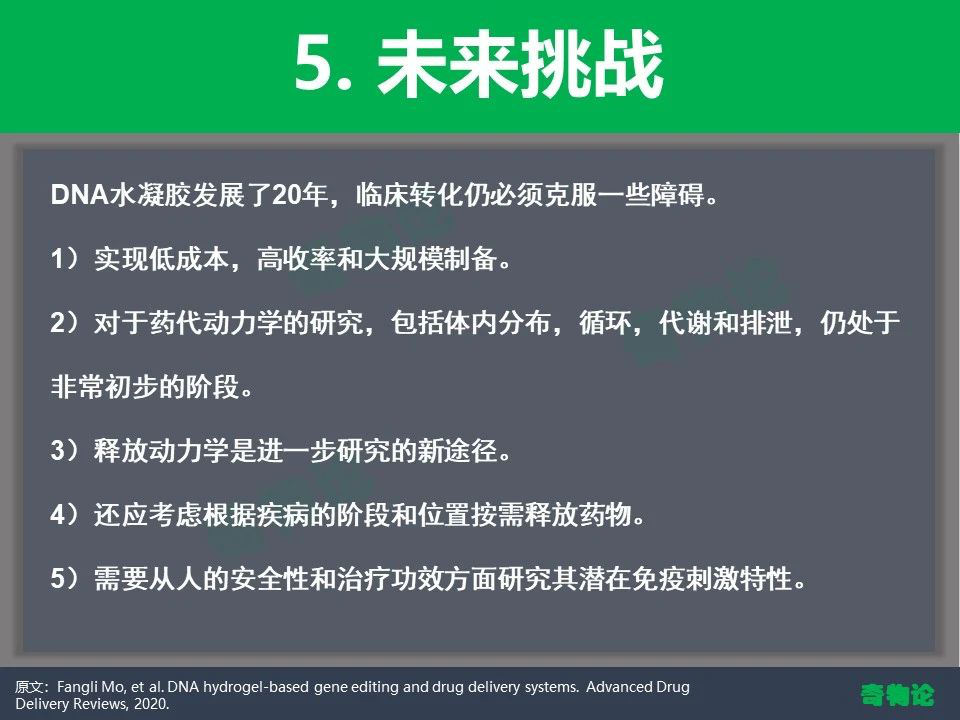 5. 未来挑战

DNA水凝胶发展了20年，临床转化仍必须克服一些障碍。

1）实现低成本，高收率和大规模制备。

2）对于药代动力学的研究，包括体内分布，循环，代谢和排泄，仍处于非常初步的阶段。

3）释放动力学是进一步研究的新途径。

4）还应考虑根据疾病的阶段和位置按需释放药物。

5）需要从人的安全性和治疗功效方面研究其潜在免疫刺激特性。

原文：Fangli Mo, et al. DNA hydrogel-based gene editing and drug delivery systems. Advanced Drug Delivery Reviews, 2020.

奇物论